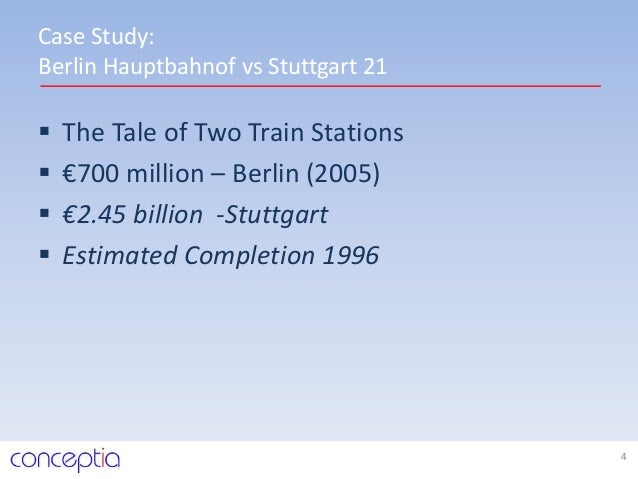 Case Study:
Berlin Hauptbahnof vs Stuttgart 21

▪ The Tale of Two Train Stations
▪ €700 million – Berlin (2005)
▪ €2.45 billion -Stuttgart
▪ Estimated Completion 1996

conceptia

4